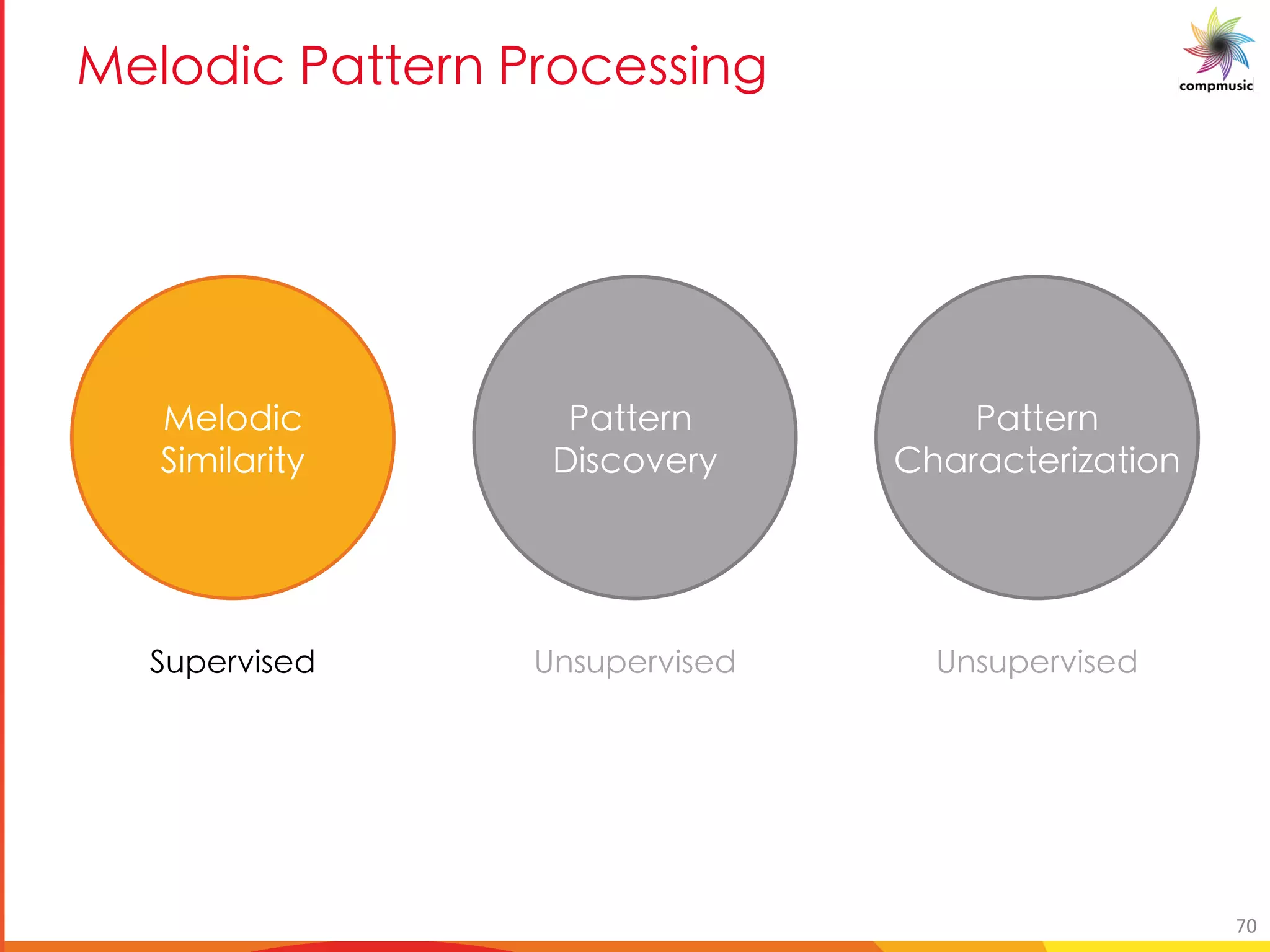 Melodic Pattern Processing

compmusic

Melodic Similarity

Pattern Discovery

Pattern Characterization

Supervised

Unsupervised

Unsupervised

70